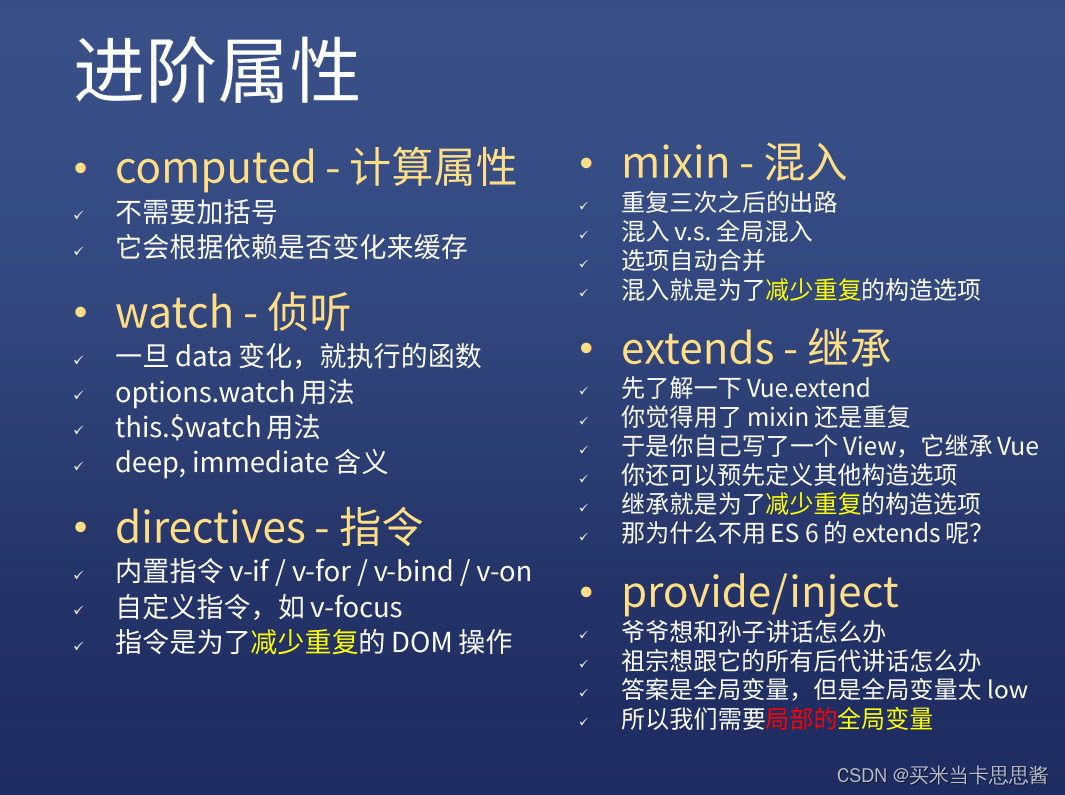 进阶属性

• computed - 计算属性
✓ 不需要加括号
✓ 它会根据依赖是否变化来缓存

• watch - 侦听
✓ 一旦 data 变化，就执行的函数
✓ options.watch 用法
✓ this.$watch 用法
✓ deep, immediate 含义

• directives - 指令
✓ 内置指令 v-if / v-for / v-bind / v-on
✓ 自定义指令，如 v-focus
✓ 指令是为了减少重复的 DOM 操作

• mixin - 混入
✓ 重复三次之后的出路
✓ 混入 v.s. 全局混入
✓ 选项自动合并
✓ 混入就是为了减少重复的构造选项

• extends - 继承
✓ 先了解一下 Vue.extend
✓ 你觉得用了 mixin 还是重复
✓ 于是你自己写了一个 View，它继承 Vue
✓ 你还可以预先定义其他构造选项
✓ 继承就是为了减少重复的构造选项
✓ 那为什么不用 ES 6 的 extends 呢？

• provide/inject
✓ 爷爷想和孙子讲话怎么办
✓ 祖宗想跟它的所有后代讲话怎么办
✓ 答案是全局变量，但是全局变量太 low
✓ 所以我们需要局部的全局变量

CSDN @买米当卡思思酱